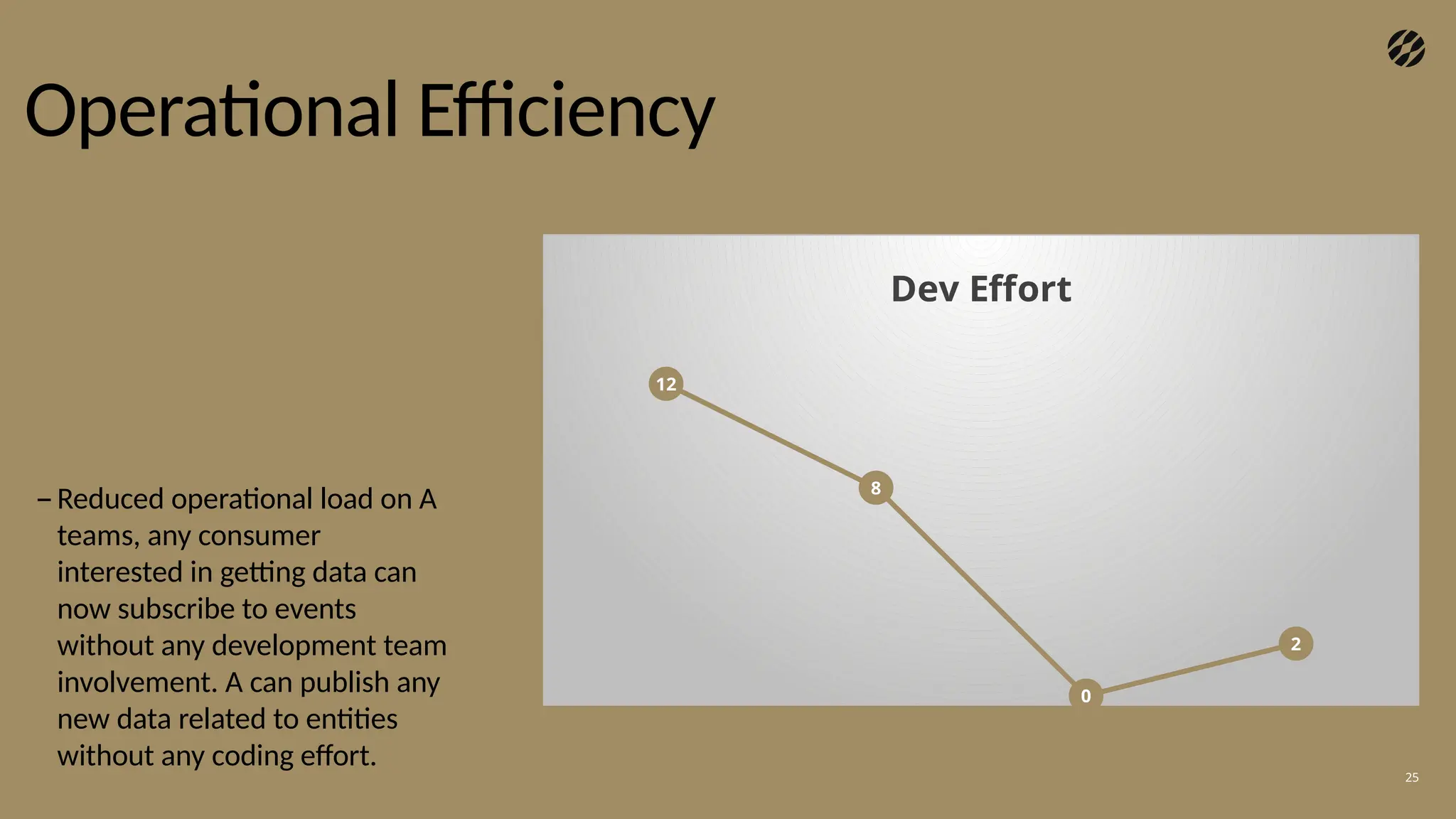 Operational Efficiency

– Reduced operational load on A teams, any consumer interested in getting data can now subscribe to events without any development team involvement. A can publish any new data related to entities without any coding effort.

Dev Effort

12

8

0

2

25